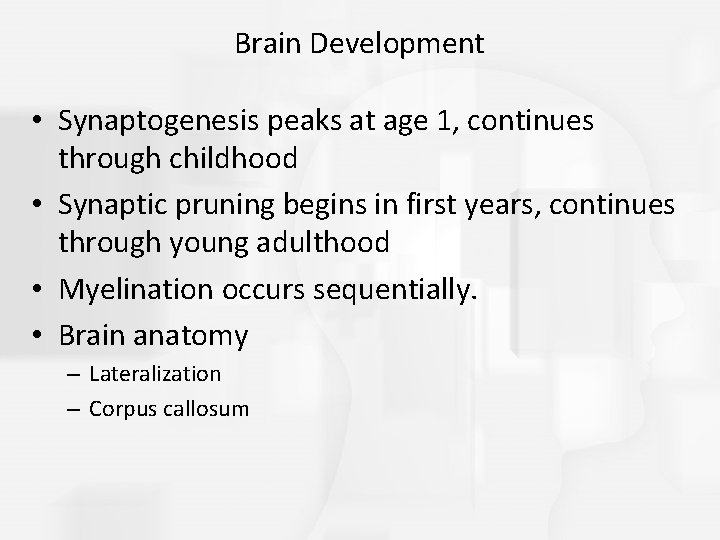 Brain Development

• Synaptogenesis peaks at age 1, continues through childhood
• Synaptic pruning begins in first years, continues through young adulthood
• Myelination occurs sequentially.
• Brain anatomy
– Lateralization
– Corpus callosum